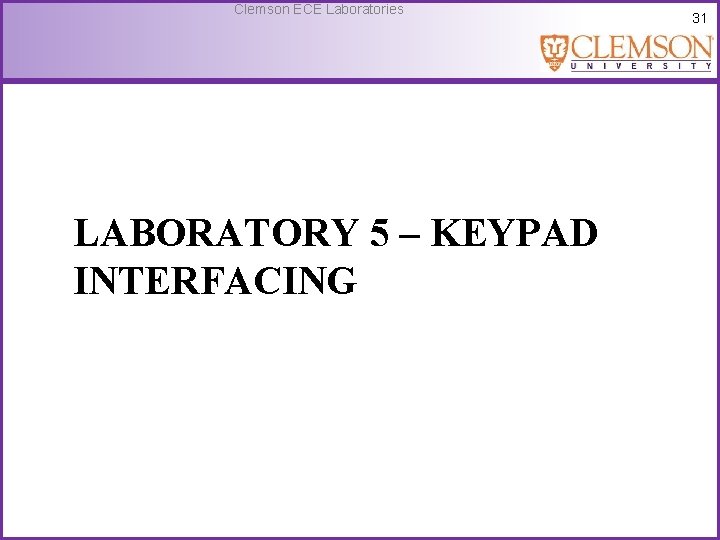 Clemson ECE Laboratories

31

CLEMSON
UNIVERSITY

LABORATORY 5 – KEYPAD INTERFACING